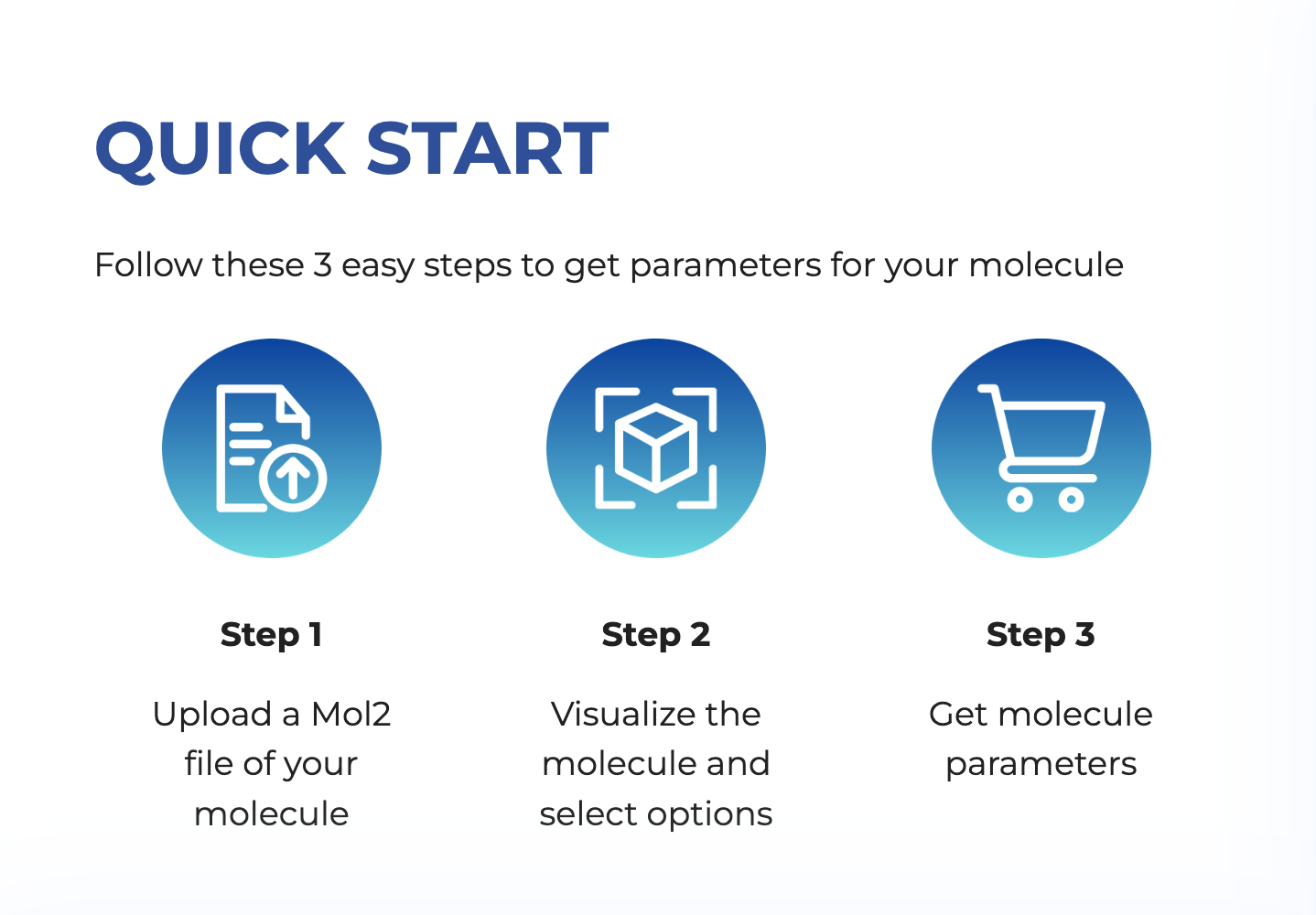 QUICK START

Follow these 3 easy steps to get parameters for your molecule

Step 1

Upload a Mol2 file of your molecule

Step 2

Visualize the molecule and select options

Step 3

Get molecule parameters